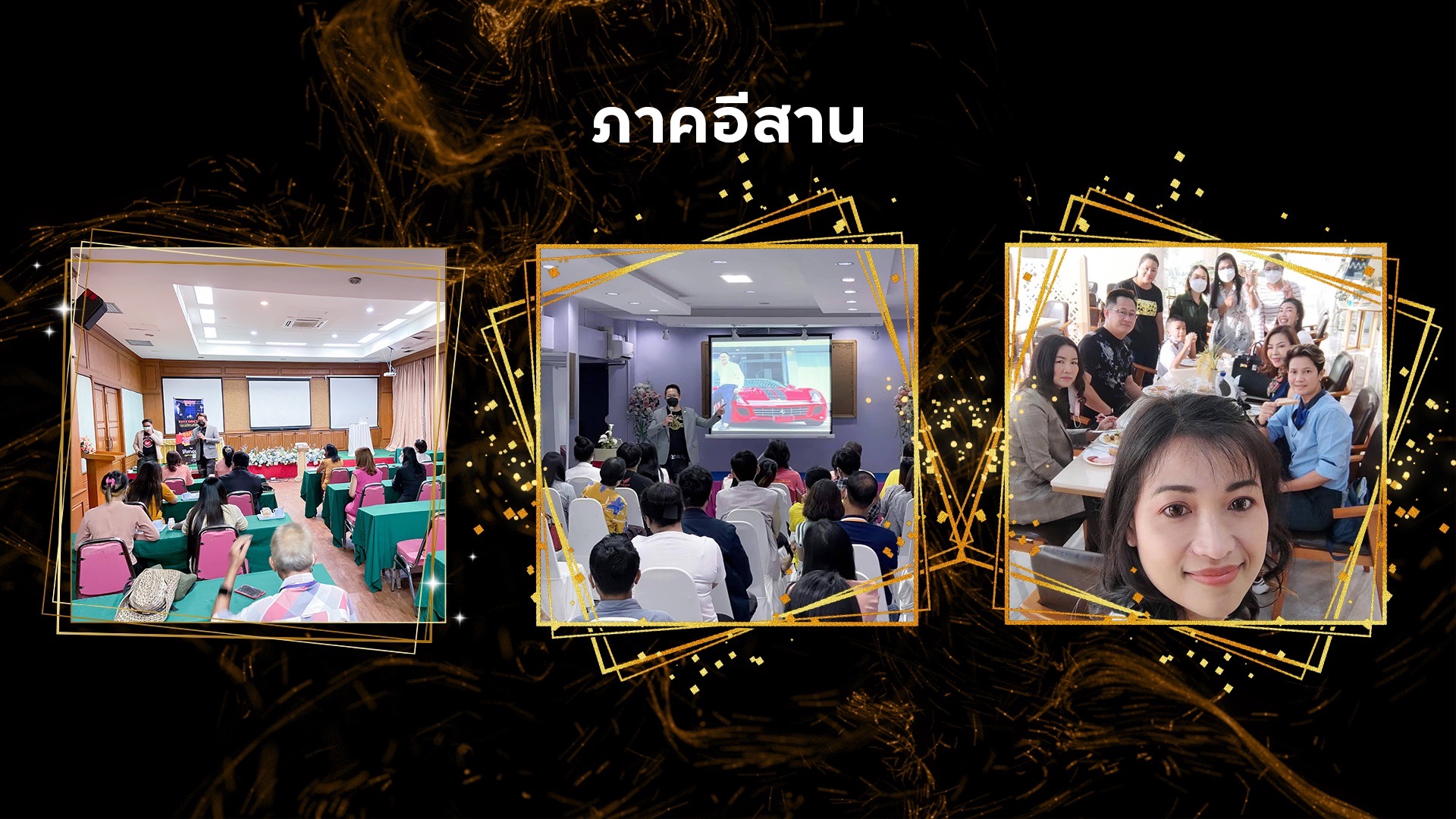 ภาคอีสาน